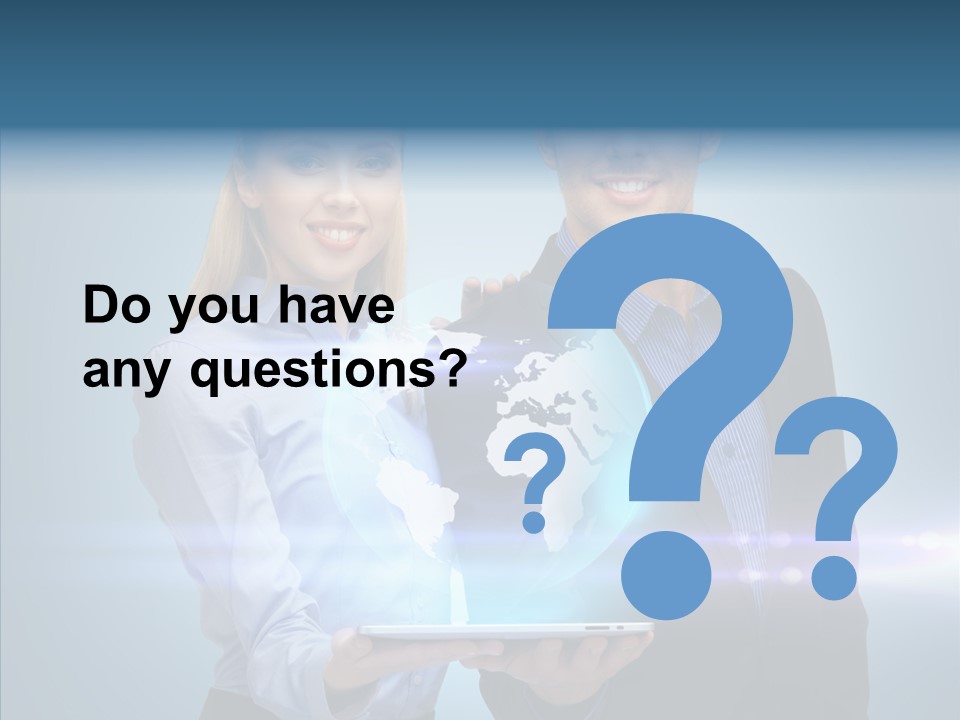 Do you have any questions?

?

?

?